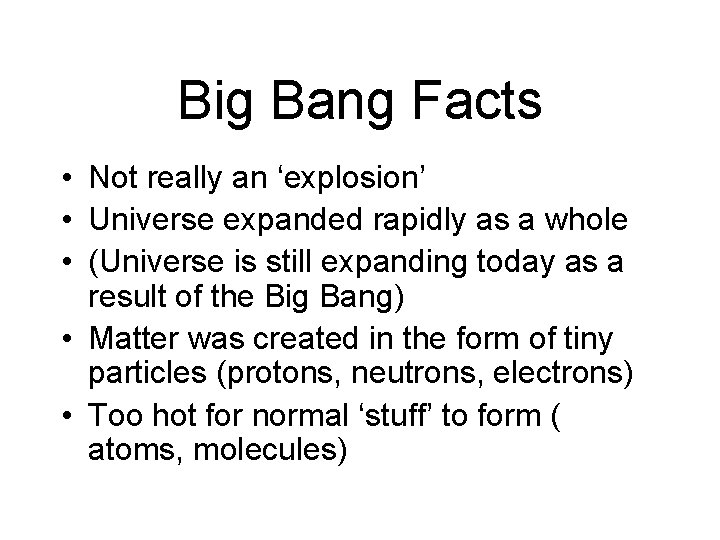 Big Bang Facts

• Not really an ‘explosion’
• Universe expanded rapidly as a whole
• (Universe is still expanding today as a result of the Big Bang)
• Matter was created in the form of tiny particles (protons, neutrons, electrons)
• Too hot for normal ‘stuff’ to form ( atoms, molecules)